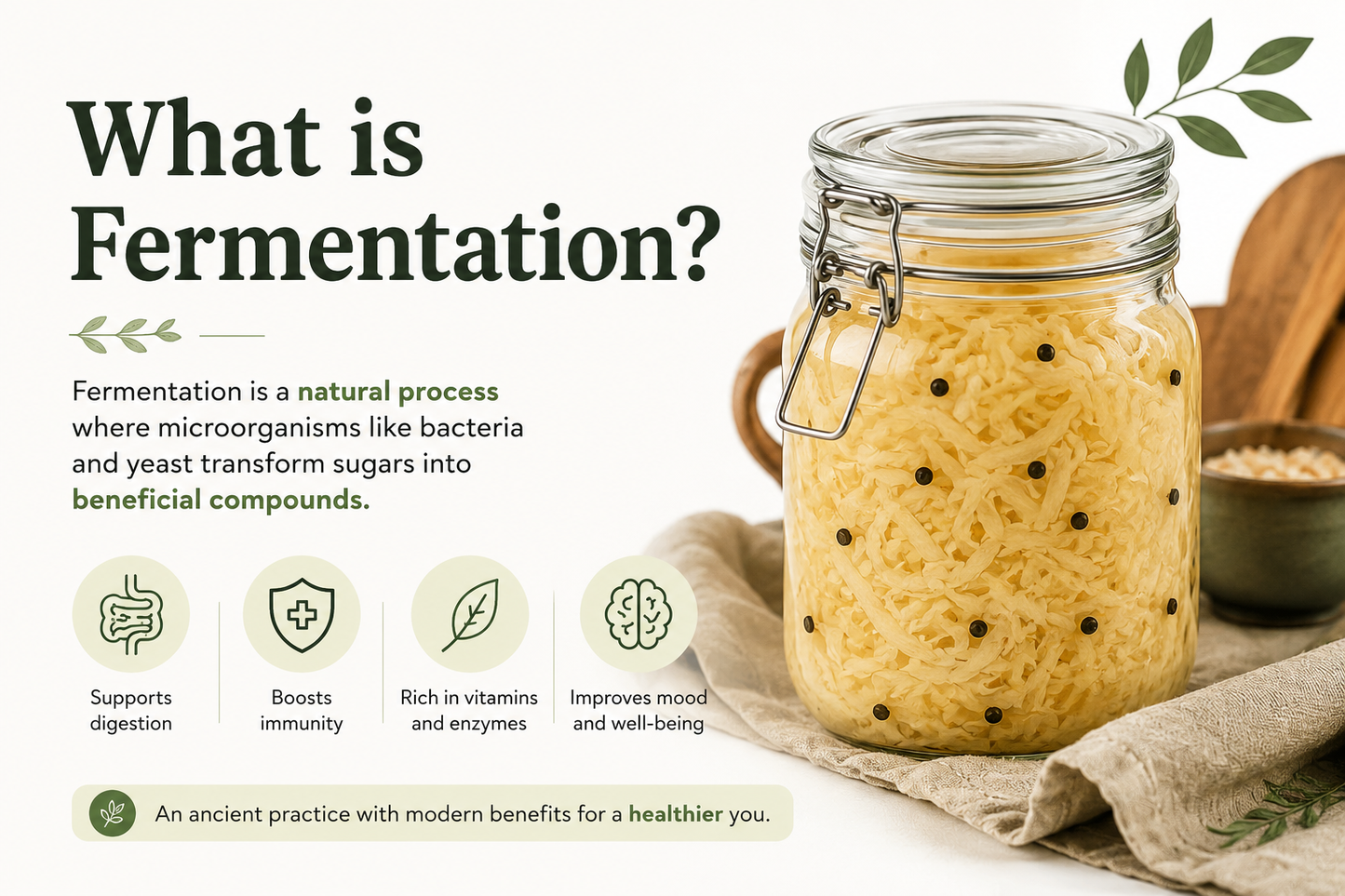 What is Fermentation?

Fermentation is a natural process where microorganisms like bacteria and yeast transform sugars into beneficial compounds.

Supports digestion

Boosts immunity

Rich in vitamins and enzymes

Improves mood and well-being

An ancient practice with modern benefits for a healthier you.